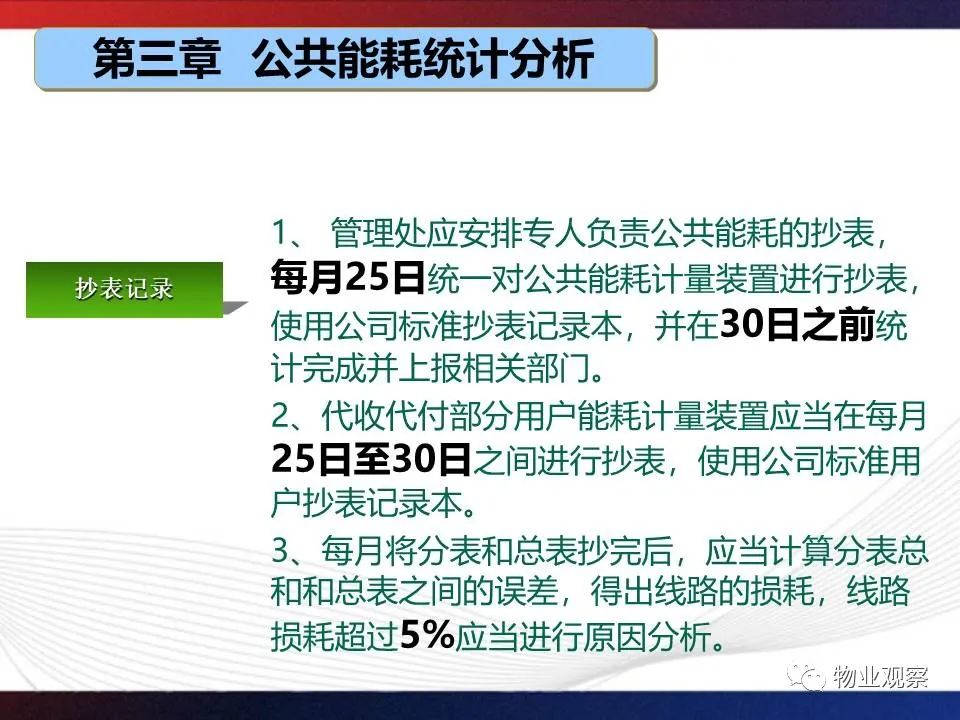 第三章 公共能耗统计分析

抄表记录

1、 管理处应安排专人负责公共能耗的抄表，每月25日统一对公共能耗计量装置进行抄表，使用公司标准抄表记录本，并在30日之前统计完成并上报相关部门。

2、代收代付部分用户能耗计量装置应当在每月25日至30日之间进行抄表，使用公司标准用户抄表记录本。

3、每月将分表和总表抄完后，应当计算分表总和和总表之间的误差，得出线路的损耗，线路损耗超过5%应当进行原因分析。

物业观察